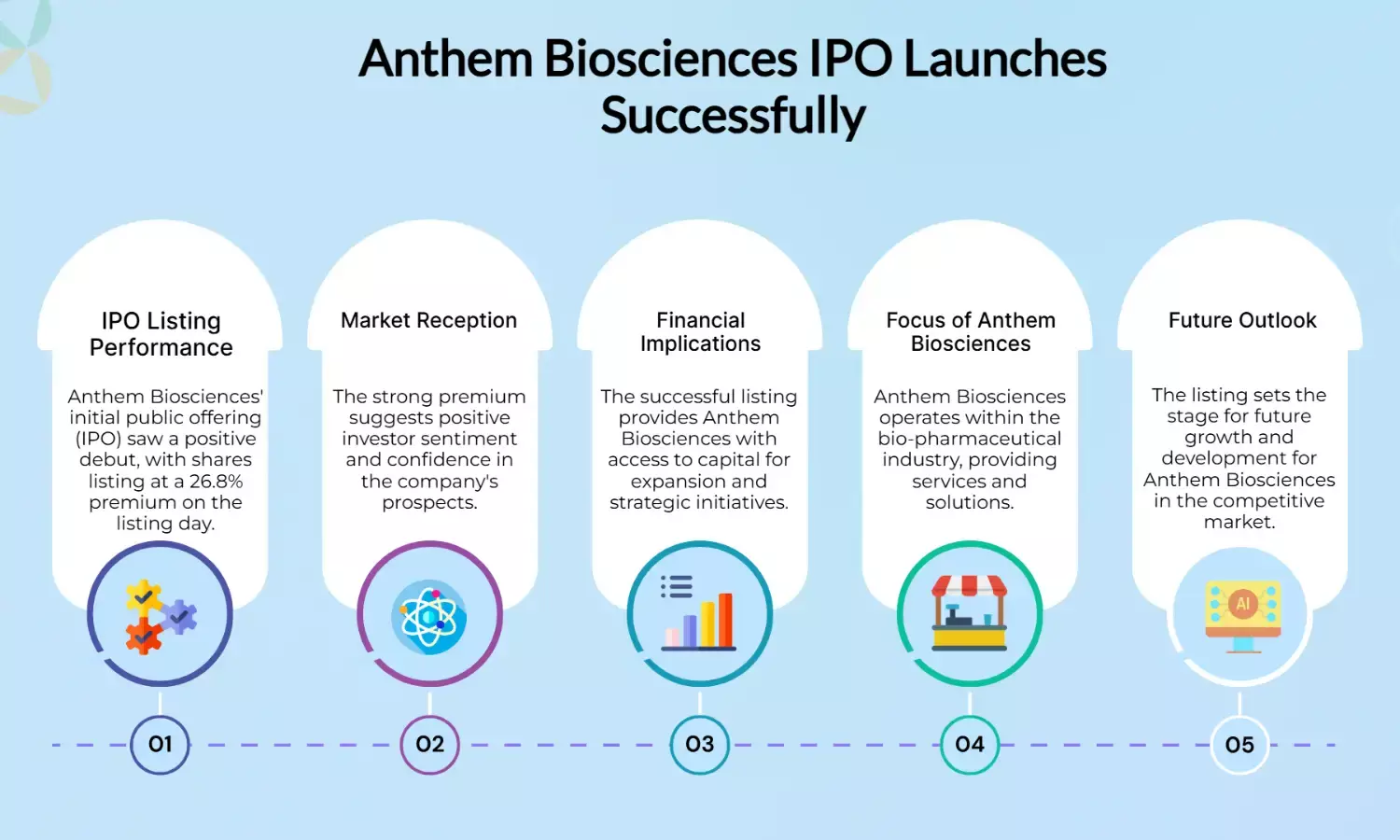 Anthem Biosciences IPO Launches Successfully

IPO Listing Performance

Anthem Biosciences' initial public offering (IPO) saw a positive debut, with shares listing at a 26.8% premium on the listing day.

01

Market Reception

The strong premium suggests positive investor sentiment and confidence in the company's prospects.

02

Financial Implications

The successful listing provides Anthem Biosciences with access to capital for expansion and strategic initiatives.

03

Focus of Anthem Biosciences

Anthem Biosciences operates within the bio-pharmaceutical industry, providing services and solutions.

04

Future Outlook

The listing sets the stage for future growth and development for Anthem Biosciences in the competitive market.

AI

05